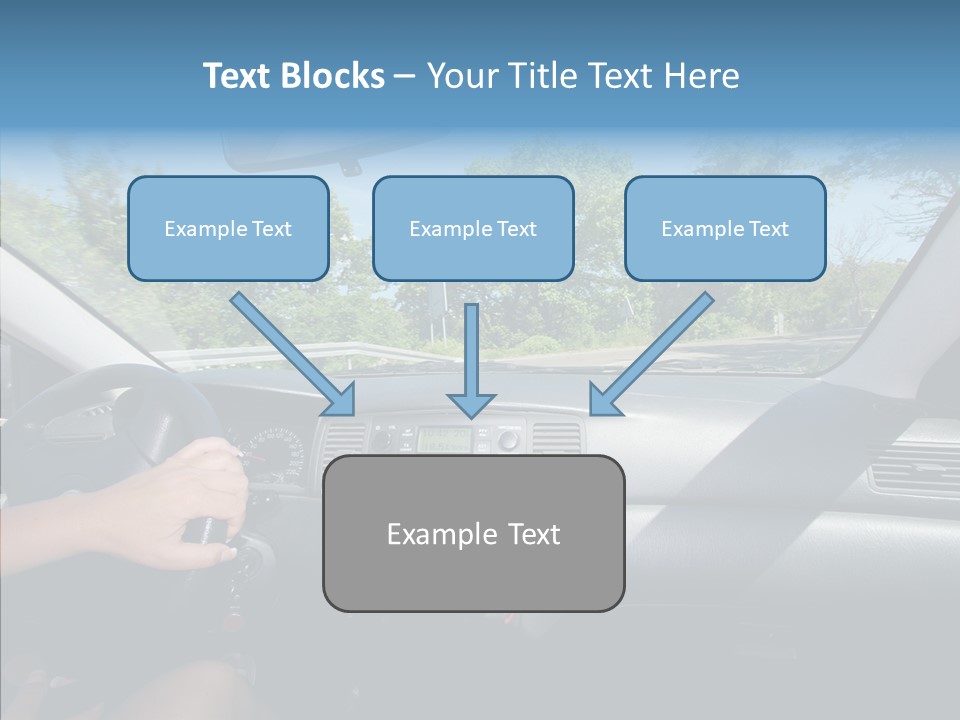 Text Blocks – Your Title Text Here

Example Text

Example Text

Example Text

Example Text